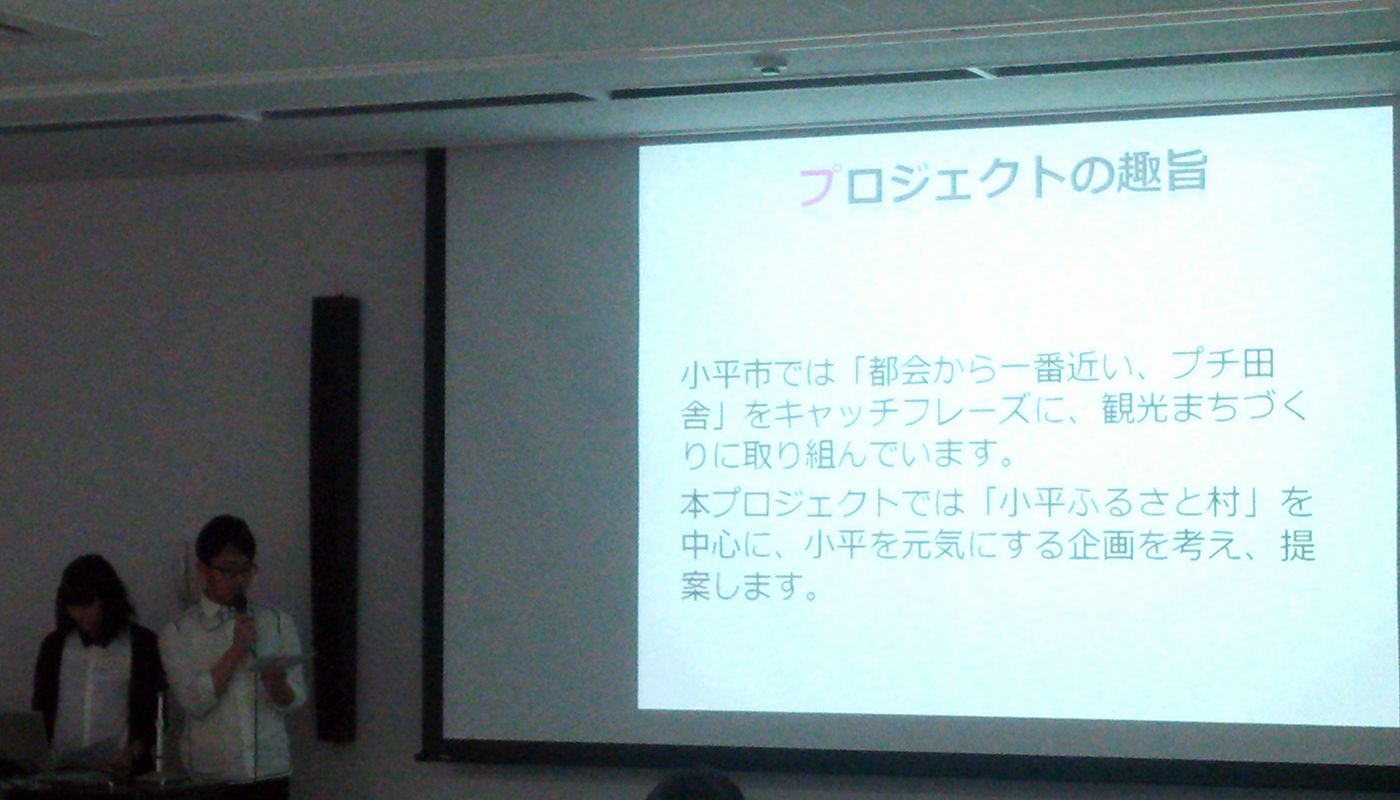 プロジェクトの趣旨

小平市では「都会から一番近い、プチ田舎」をキャッチフレーズに、観光まちづくりに取り組んでいます。

本プロジェクトでは「小平ふるさと村」を中心に、小平を元気にする企画を考え、提案します。